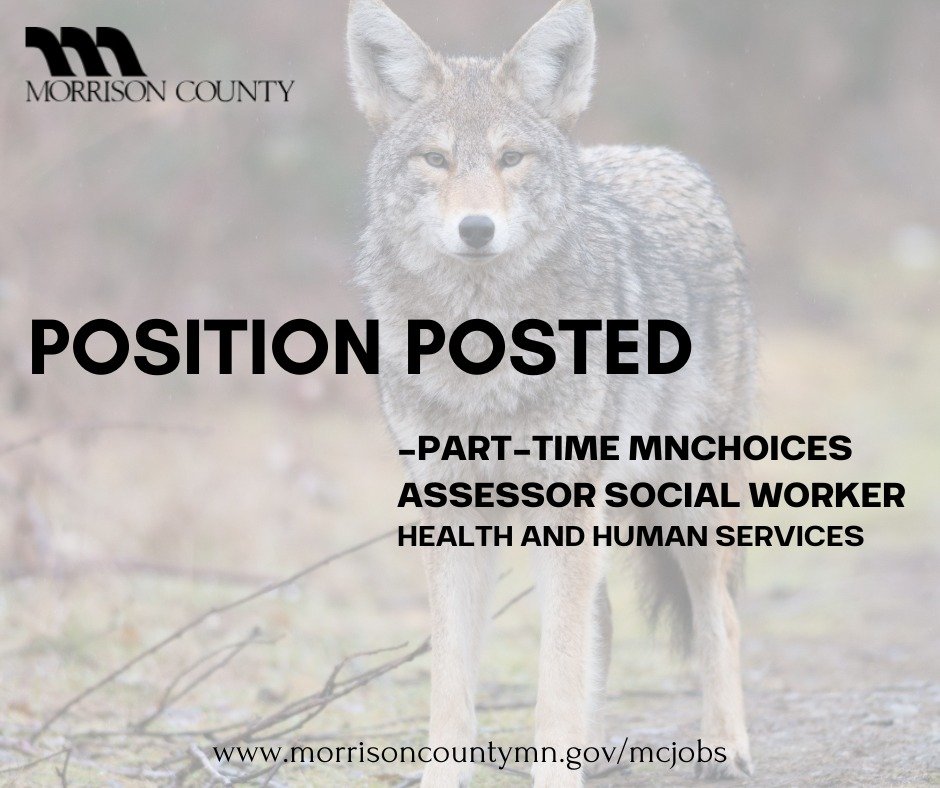 MORRISON COUNTY

POSITION POSTED

-PART-TIME MNCHOICES ASSESSOR SOCIAL WORKER
HEALTH AND HUMAN SERVICES

www.morrisoncountymn.gov/mcjobs